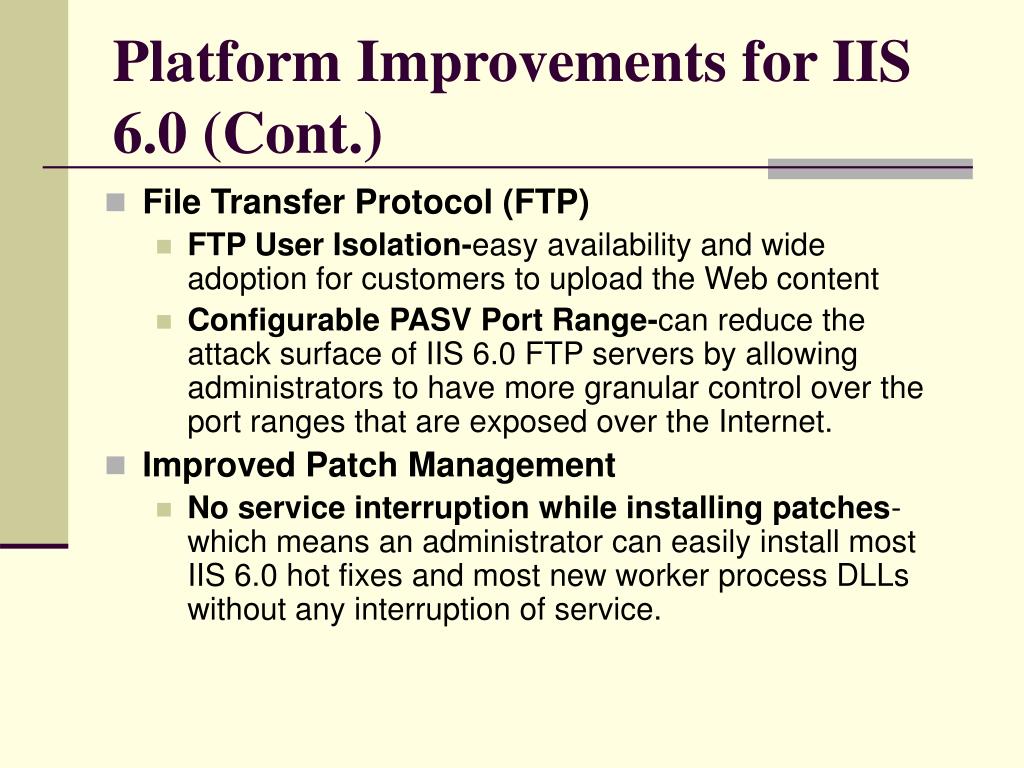 Platform Improvements for IIS 6.0 (Cont.)

File Transfer Protocol (FTP)

FTP User Isolation-easy availability and wide adoption for customers to upload the Web content

Configurable PASV Port Range-can reduce the attack surface of IIS 6.0 FTP servers by allowing administrators to have more granular control over the port ranges that are exposed over the Internet.

Improved Patch Management

No service interruption while installing patches-which means an administrator can easily install most IIS 6.0 hot fixes and most new worker process DLLs without any interruption of service.